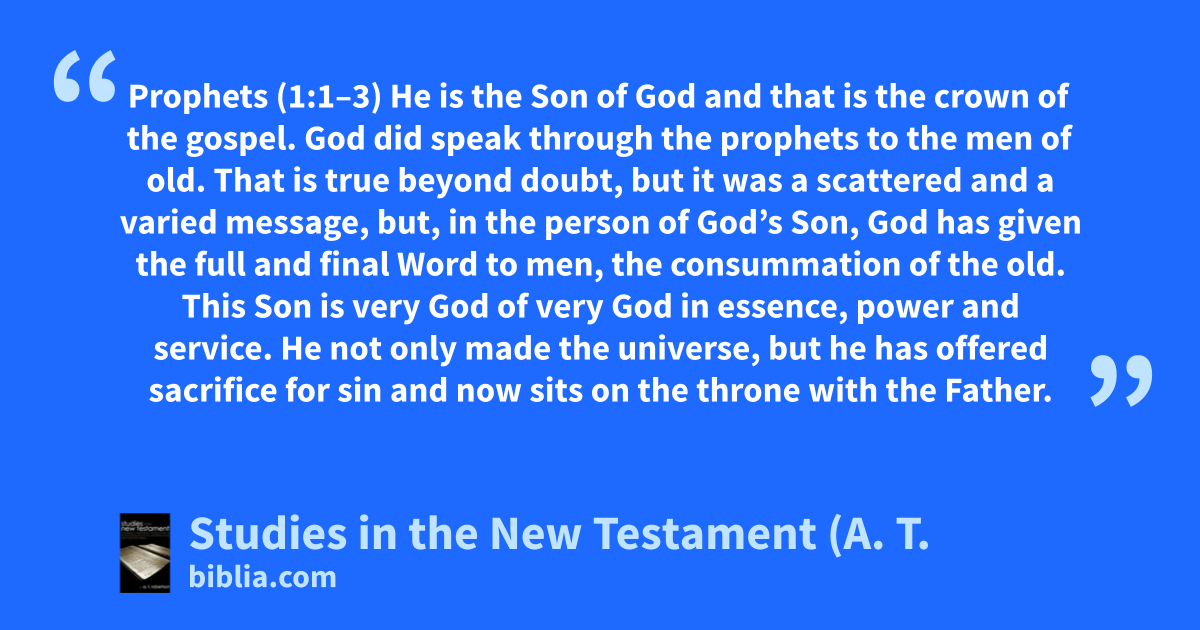 “Prophets (1:1–3) He is the Son of God and that is the crown of the gospel. God did speak through the prophets to the men of old. That is true beyond doubt, but it was a scattered and a varied message, but, in the person of God’s Son, God has given the full and final Word to men, the consummation of the old. This Son is very God of very God in essence, power and service. He not only made the universe, but he has offered sacrifice for sin and now sits on the throne with the Father.”

studies in the new testament
a. t. robertson

Studies in the New Testament (A. T.
biblia.com